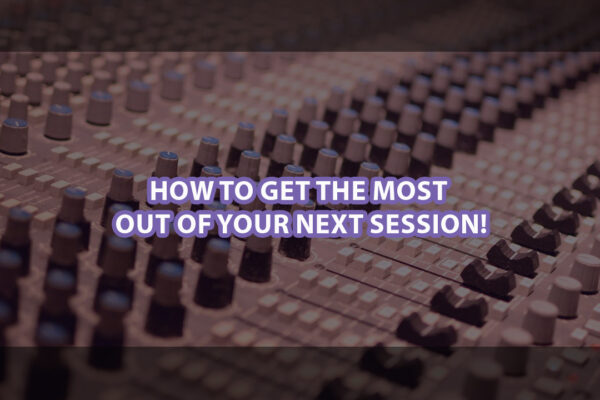 HOW TO GET THE MOST
OUT OF YOUR NEXT SESSION!